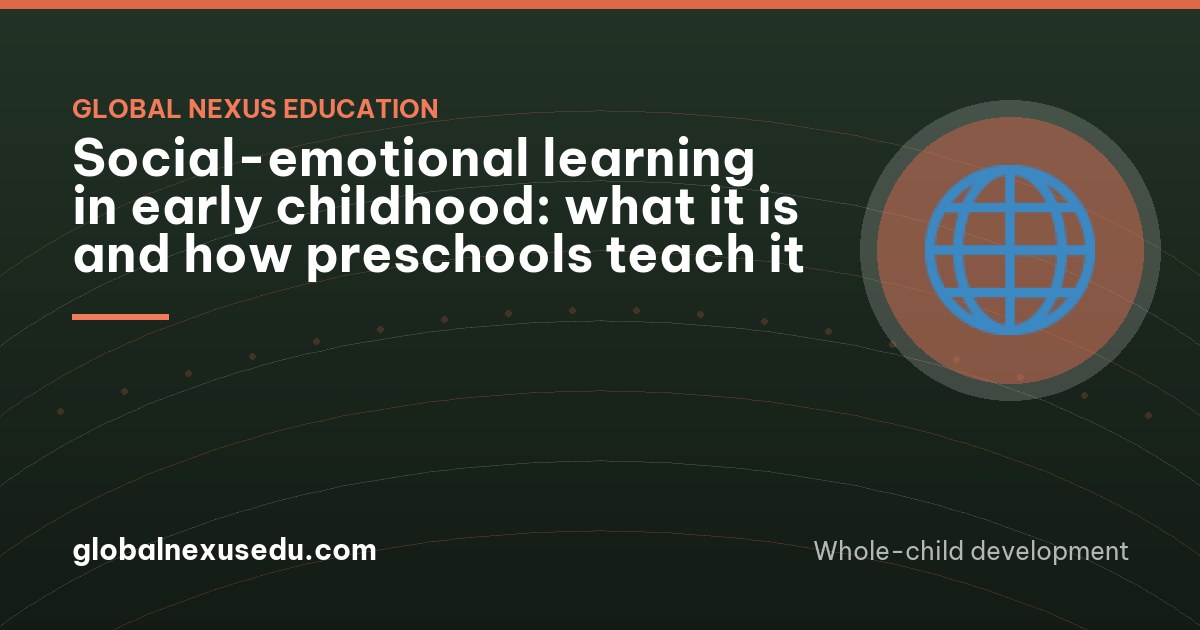 GLOBAL NEXUS EDUCATION

Social-emotional learning in early childhood: what it is and how preschools teach it

globalnexusedu.com

Whole-child development